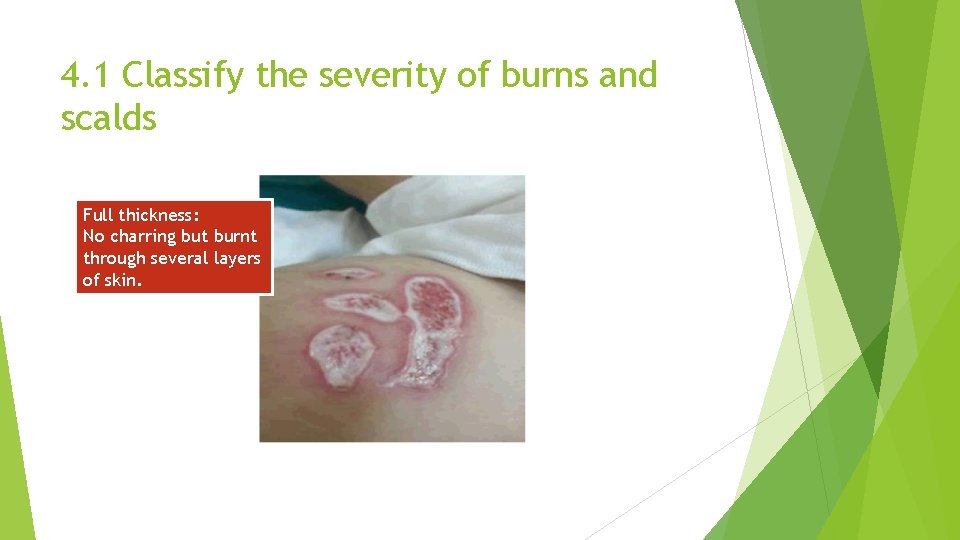 4.1 Classify the severity of burns and scalds

Full thickness:
No charring but burnt through several layers of skin.